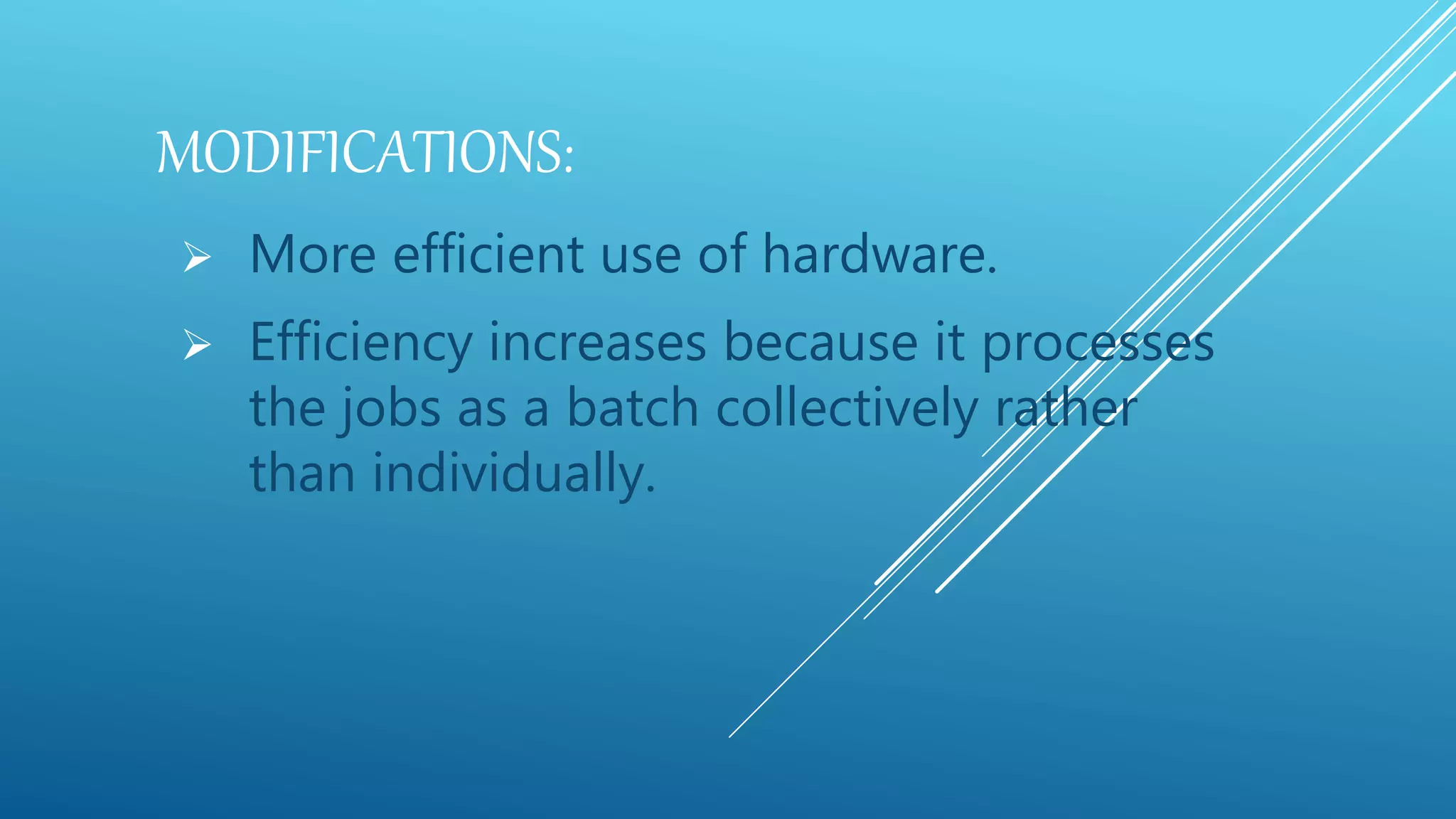 MODIFICATIONS:

➢ More efficient use of hardware.

➢ Efficiency increases because it processes the jobs as a batch collectively rather than individually.